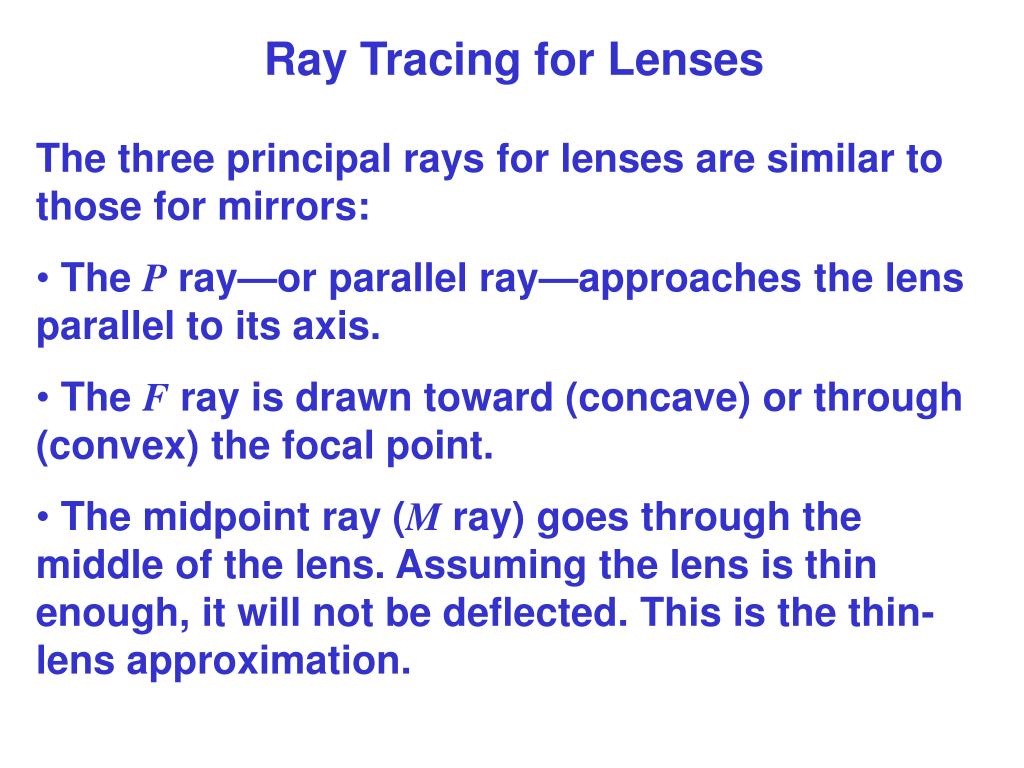 Ray Tracing for Lenses

The three principal rays for lenses are similar to those for mirrors:

• The $P$ ray—or parallel ray—approaches the lens parallel to its axis.

• The $F$ ray is drawn toward (concave) or through (convex) the focal point.

• The midpoint ray ($M$ ray) goes through the middle of the lens. Assuming the lens is thin enough, it will not be deflected. This is the thin-lens approximation.